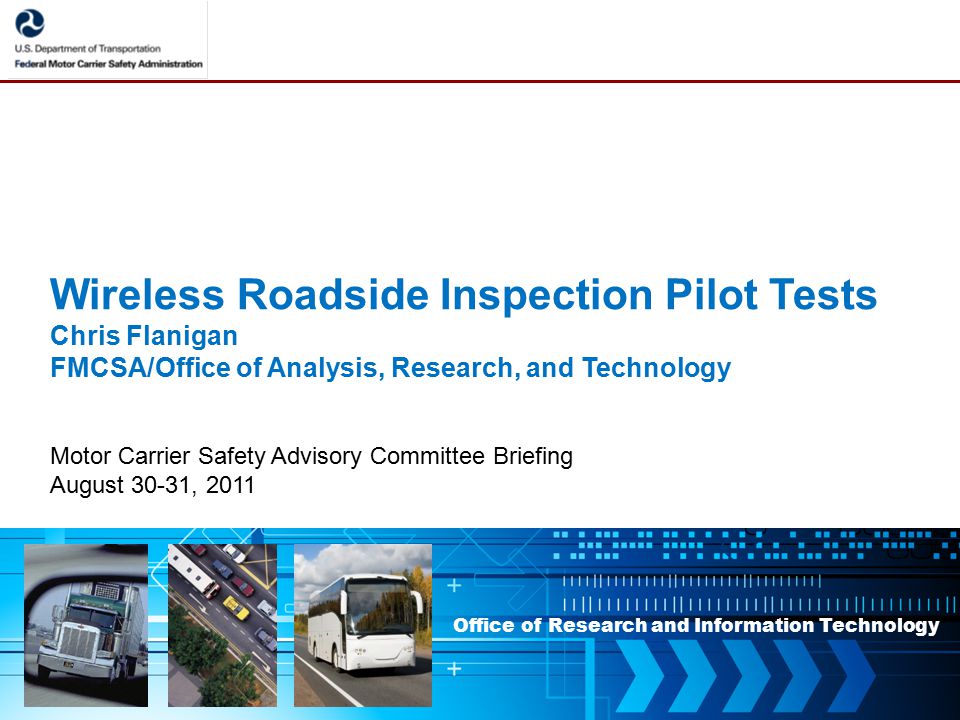 U.S. Department of Transportation
Federal Motor Carrier Safety Administration

Wireless Roadside Inspection Pilot Tests
Chris Flanigan
FMCSA/Office of Analysis, Research, and Technology

Motor Carrier Safety Advisory Committee Briefing
August 30-31, 2011

Office of Research and Information Technology